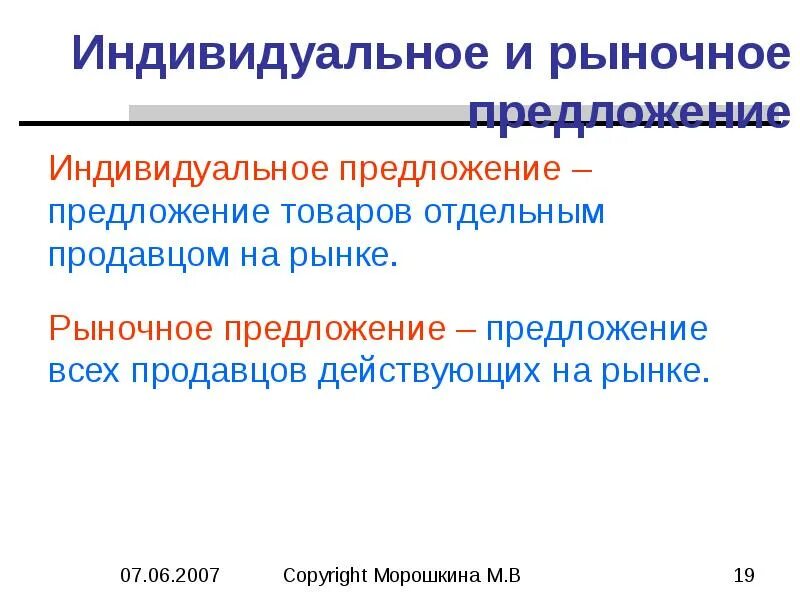 Индивидуальное и рыночное предложение

Индивидуальное предложение – предложение товаров отдельным продавцом на рынке.

Рыночное предложение – предложение всех продавцов действующих на рынке.

07.06.2007 Copyright Морошкина М.В 19